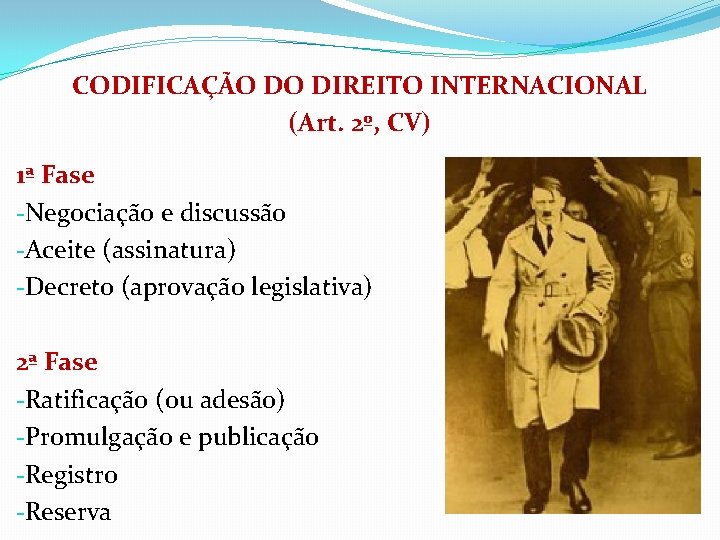 CODIFICAÇÃO DO DIREITO INTERNACIONAL
(Art. 2º, CV)

1ª Fase
-Negociação e discussão
-Aceite (assinatura)
-Decreto (aprovação legislativa)

2ª Fase
-Ratificação (ou adesão)
-Promulgação e publicação
-Registro
-Reserva